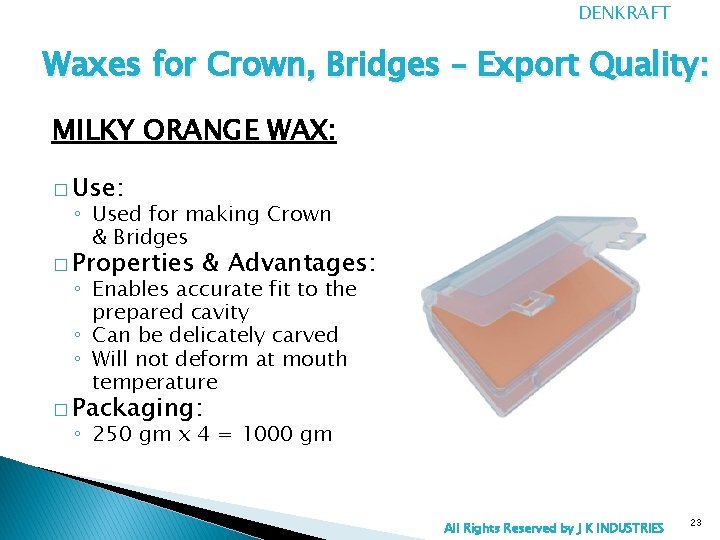 DENKRAFT

Waxes for Crown, Bridges – Export Quality:

MILKY ORANGE WAX:

□ Use:
◦ Used for making Crown & Bridges
□ Properties & Advantages:
◦ Enables accurate fit to the prepared cavity
◦ Can be delicately carved
◦ Will not deform at mouth temperature
□ Packaging:
◦ 250 gm x 4 = 1000 gm

All Rights Reserved by J K INDUSTRIES

23